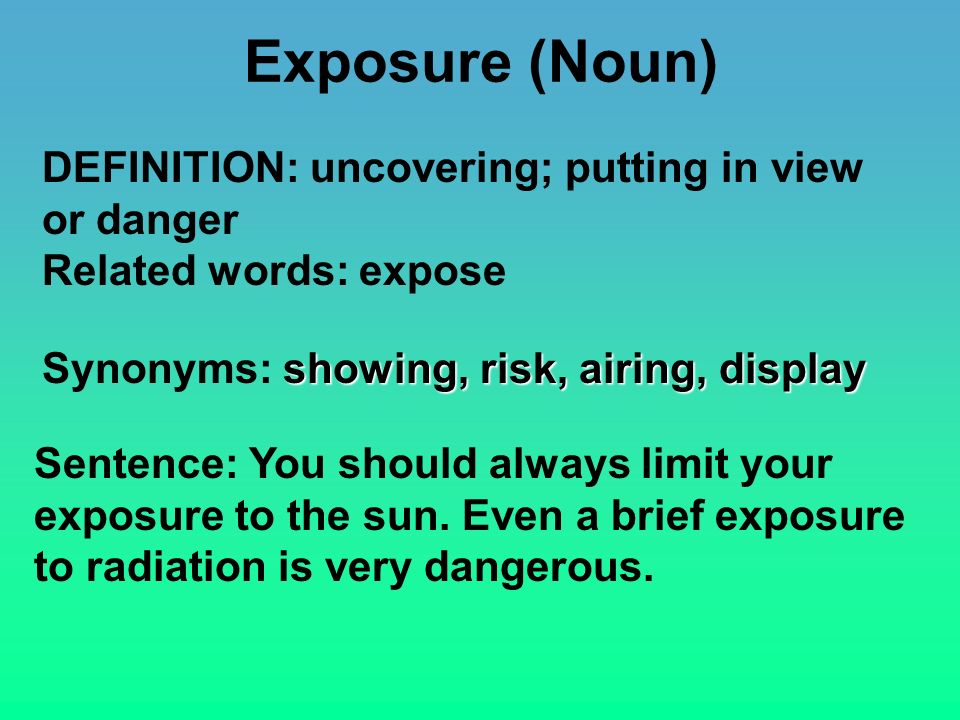 Exposure (Noun)

DEFINITION: uncovering; putting in view or danger
Related words: expose

Synonyms: showing, risk, airing, display

Sentence: You should always limit your exposure to the sun. Even a brief exposure to radiation is very dangerous.